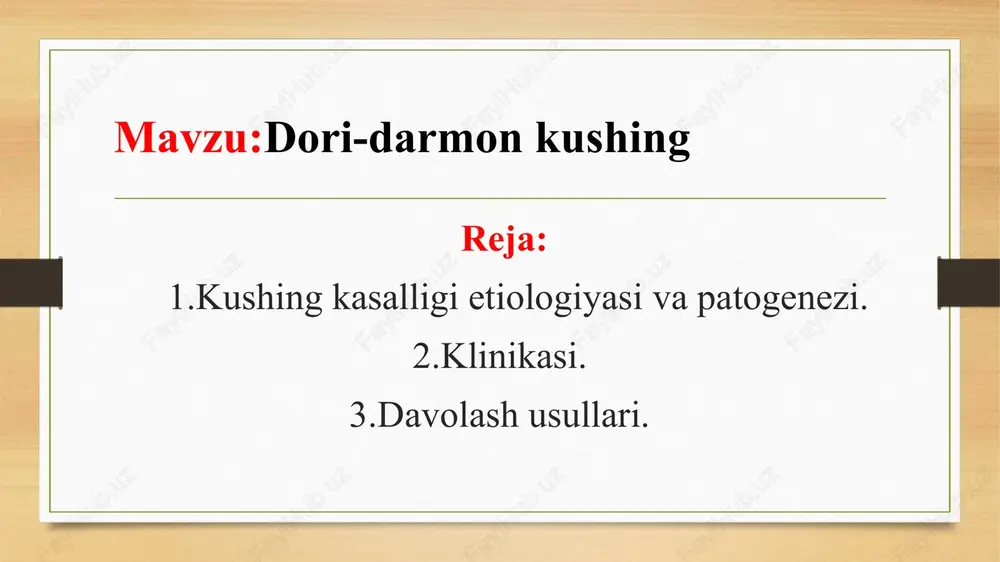 Mavzu:Dori-darmon kushing

Reja:

1.Kushing kasalligi etiologiyasi va patogenezi.

2.Klinikasi.

3.Davolash usullari.

FayllHub.uz